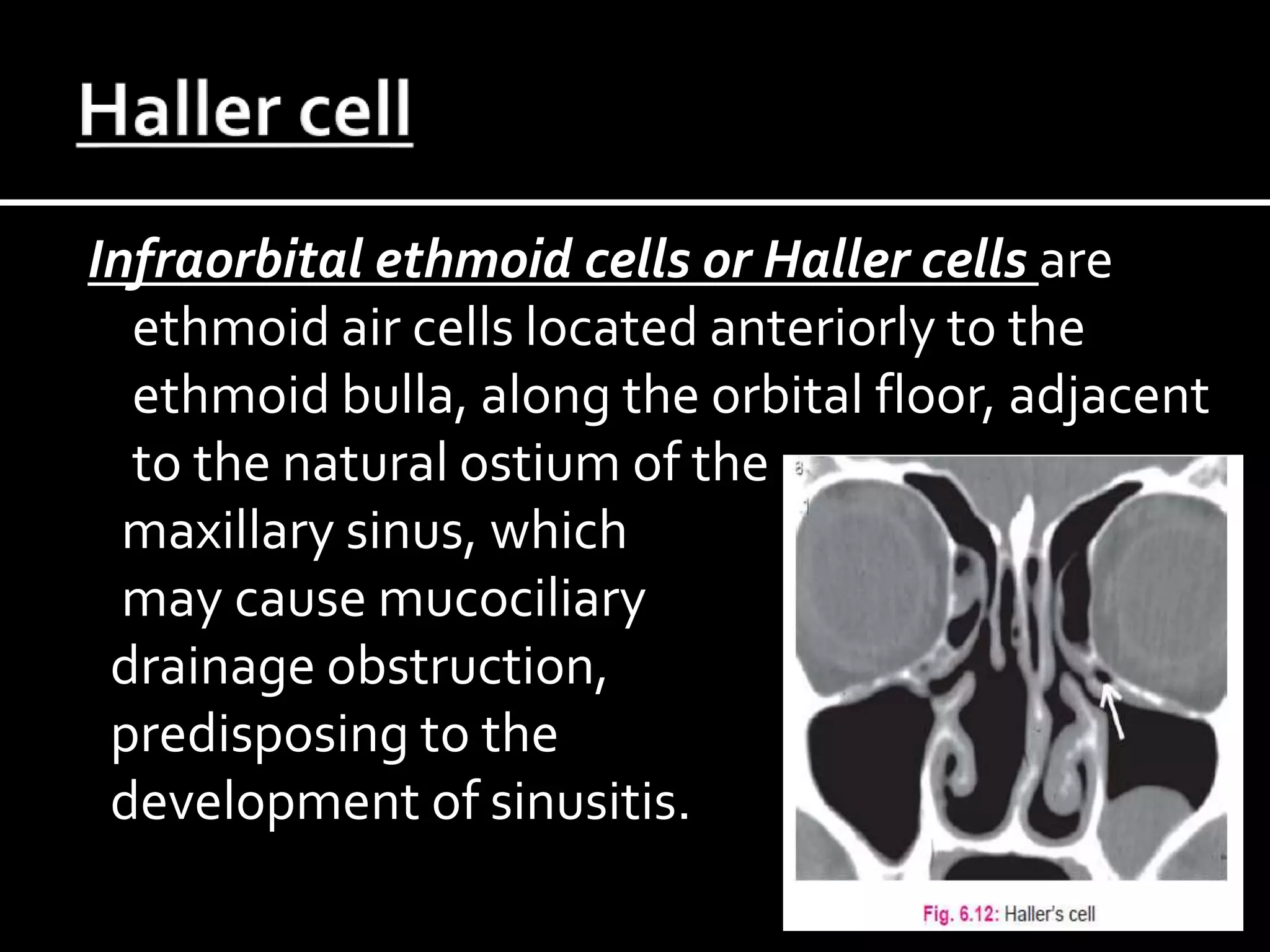 Haller cell

Infraorbital ethmoid cells or Haller cells are ethmoid air cells located anteriorly to the ethmoid bulla, along the orbital floor, adjacent to the natural ostium of the maxillary sinus, which may cause mucociliary drainage obstruction, predisposing to the development of sinusitis.

Fig. 6.12: Haller's cell